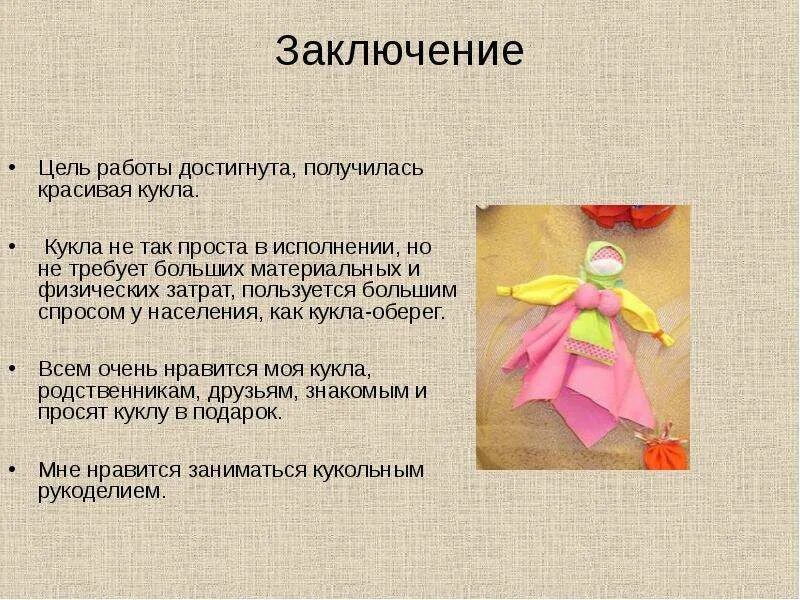 Заключение

• Цель работы достигнута, получилась красивая кукла.

• Кукла не так проста в исполнении, но не требует больших материальных и физических затрат, пользуется большим спросом у населения, как кукла-оберег.

• Всем очень нравится моя кукла, родственникам, друзьям, знакомым и просят куклу в подарок.

• Мне нравится заниматься кукольным рукоделием.